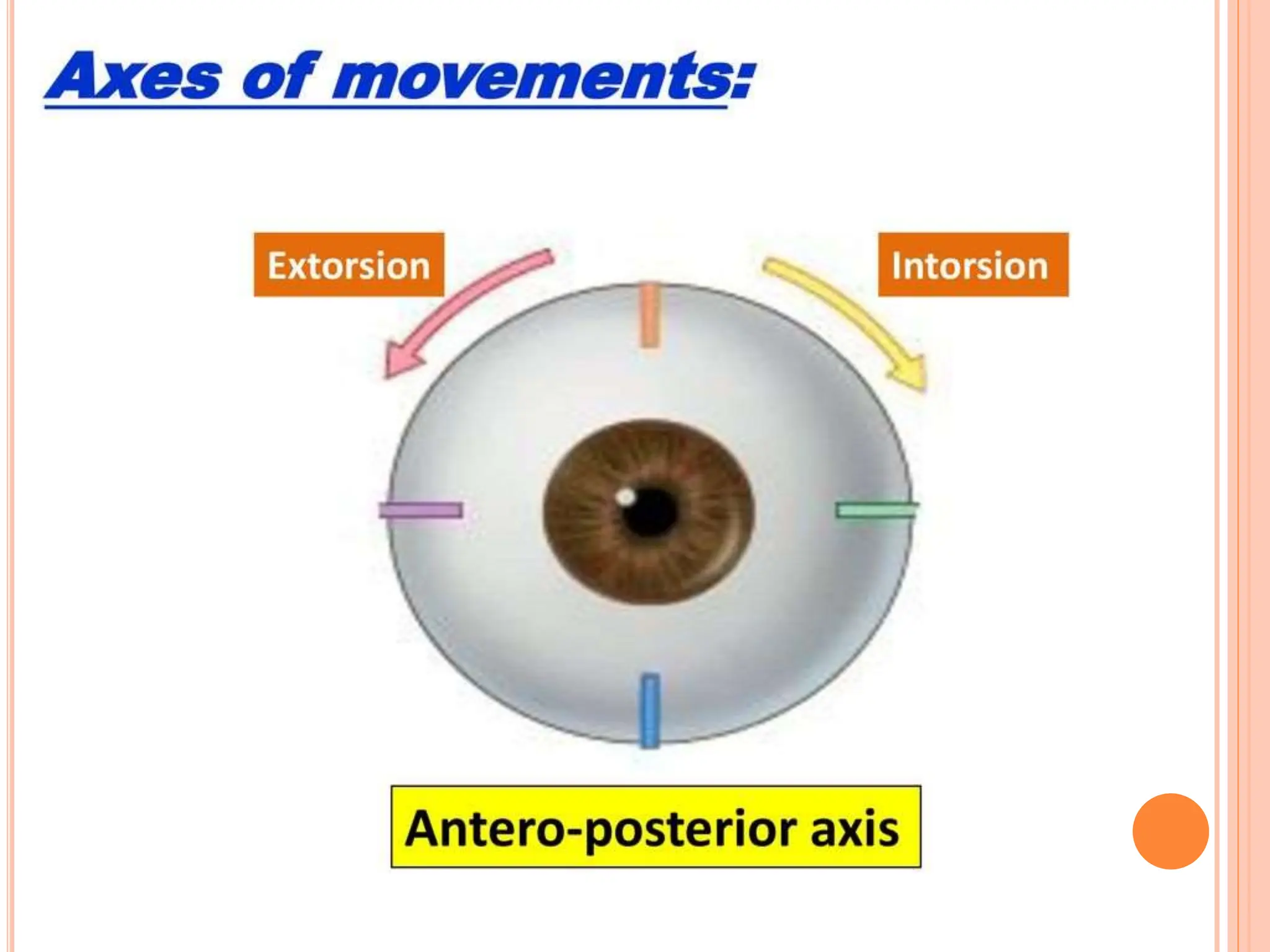 Axes of movements:

Extorsion

Intorsion

Antero-posterior axis